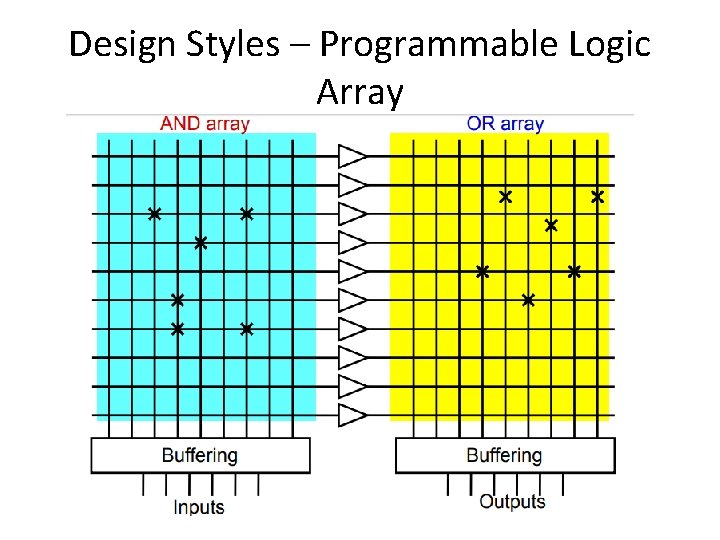 Design Styles – Programmable Logic Array

AND array

OR array

Buffering

Buffering

Inputs

Outputs